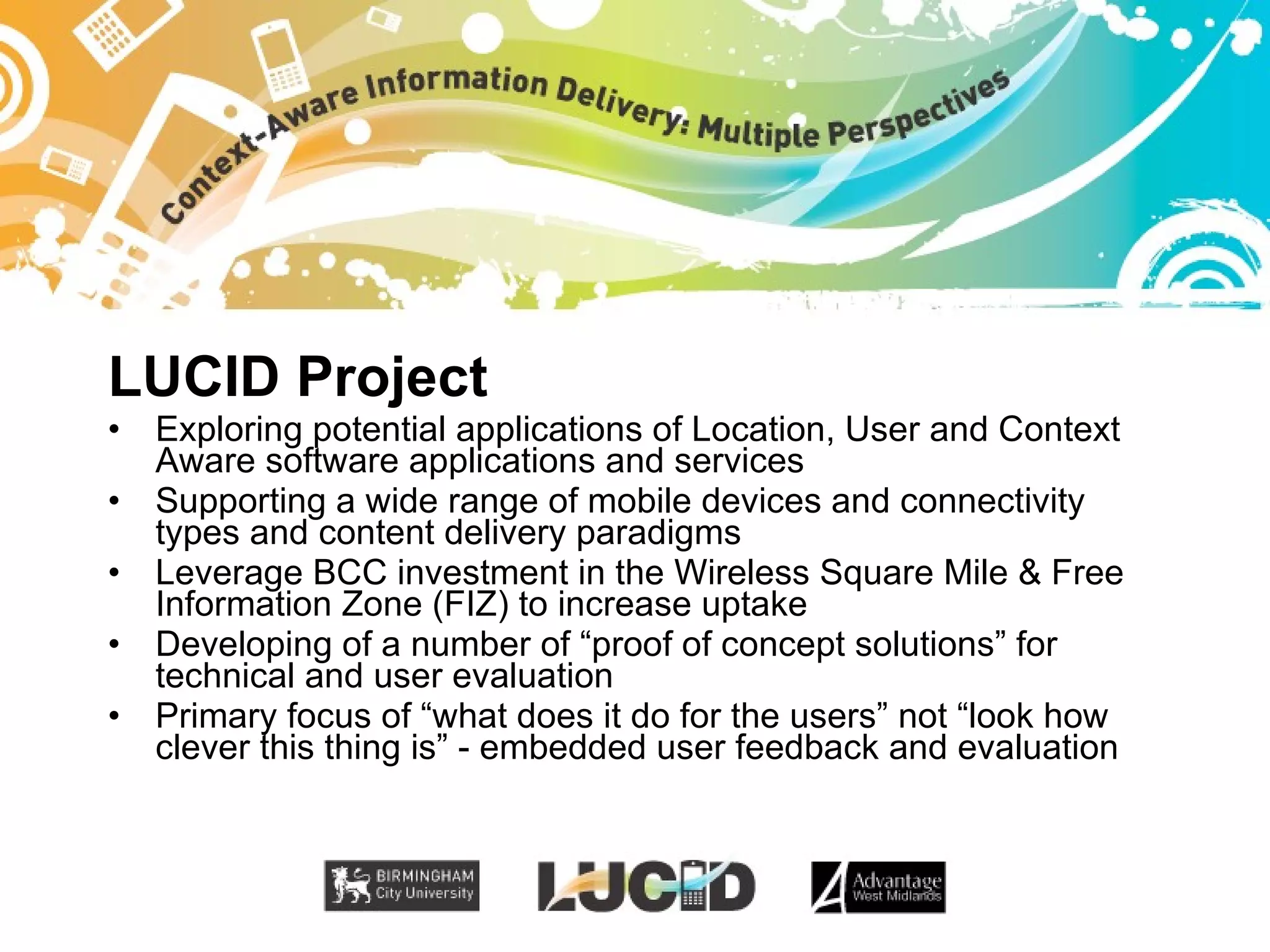 Context-Aware Information Delivery: Multiple Perspectives

LUCID Project

• Exploring potential applications of Location, User and Context Aware software applications and services
• Supporting a wide range of mobile devices and connectivity types and content delivery paradigms
• Leverage BCC investment in the Wireless Square Mile & Free Information Zone (FIZ) to increase uptake
• Developing of a number of “proof of concept solutions” for technical and user evaluation
• Primary focus of “what does it do for the users” not “look how clever this thing is” - embedded user feedback and evaluation

BIRMINGHAM City University

LUCID

Advantage West Midlands